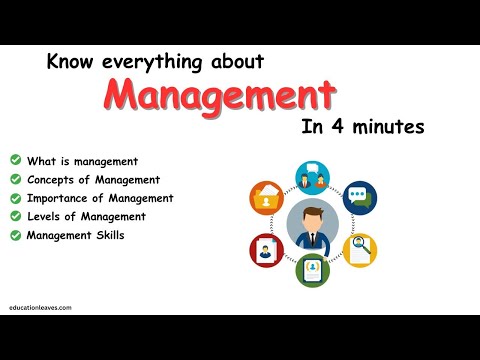 Know everything about

Management

In 4 minutes

What is management
Concepts of Management
Importance of Management
Levels of Management
Management Skills

educationleaves.com